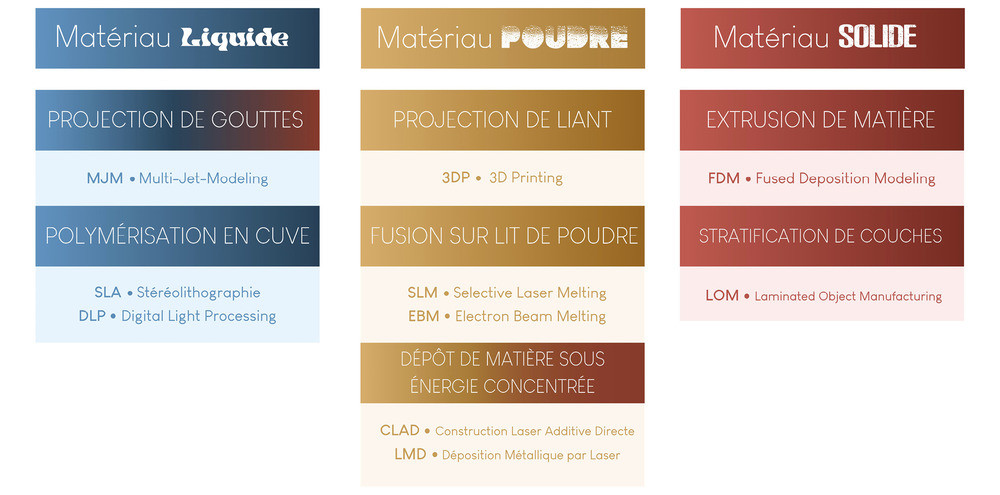 Matériau Liquide

PROJECTION DE GOUTTES

MJM • Multi-Jet-Modeling

POLYMÉRISATION EN CUVE

SLA • Stéréolithographie
DLP • Digital Light Processing

Matériau POUDRE

PROJECTION DE LIANT

3DP • 3D Printing

FUSION SUR LIT DE POUDRE

SLM • Selective Laser Melting
EBM • Electron Beam Melting

DÉPÔT DE MATIÈRE SOUS ÉNERGIE CONCENTRÉE

CLAD • Construction Laser Additive Directe
LMD • Déposition Métallique par Laser

Matériau SOLIDE

EXTRUSION DE MATIÈRE

FDM • Fused Deposition Modeling

STRATIFICATION DE COUCHES

LOM • Laminated Object Manufacturing